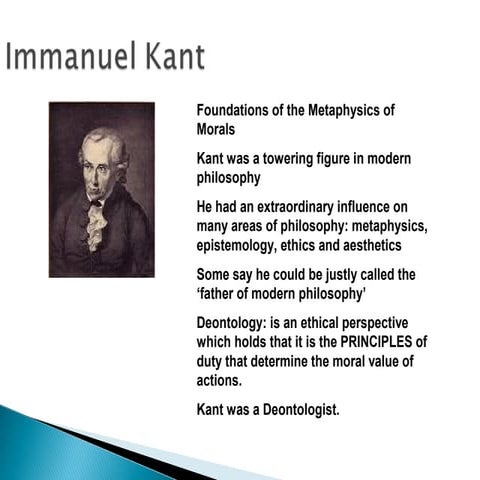 Immanuel Kant

Foundations of the Metaphysics of Morals

Kant was a towering figure in modern philosophy

He had an extraordinary influence on many areas of philosophy: metaphysics, epistemology, ethics and aesthetics

Some say he could be justly called the 'father of modern philosophy'

Deontology: is an ethical perspective which holds that it is the PRINCIPLES of duty that determine the moral value of actions.

Kant was a Deontologist.